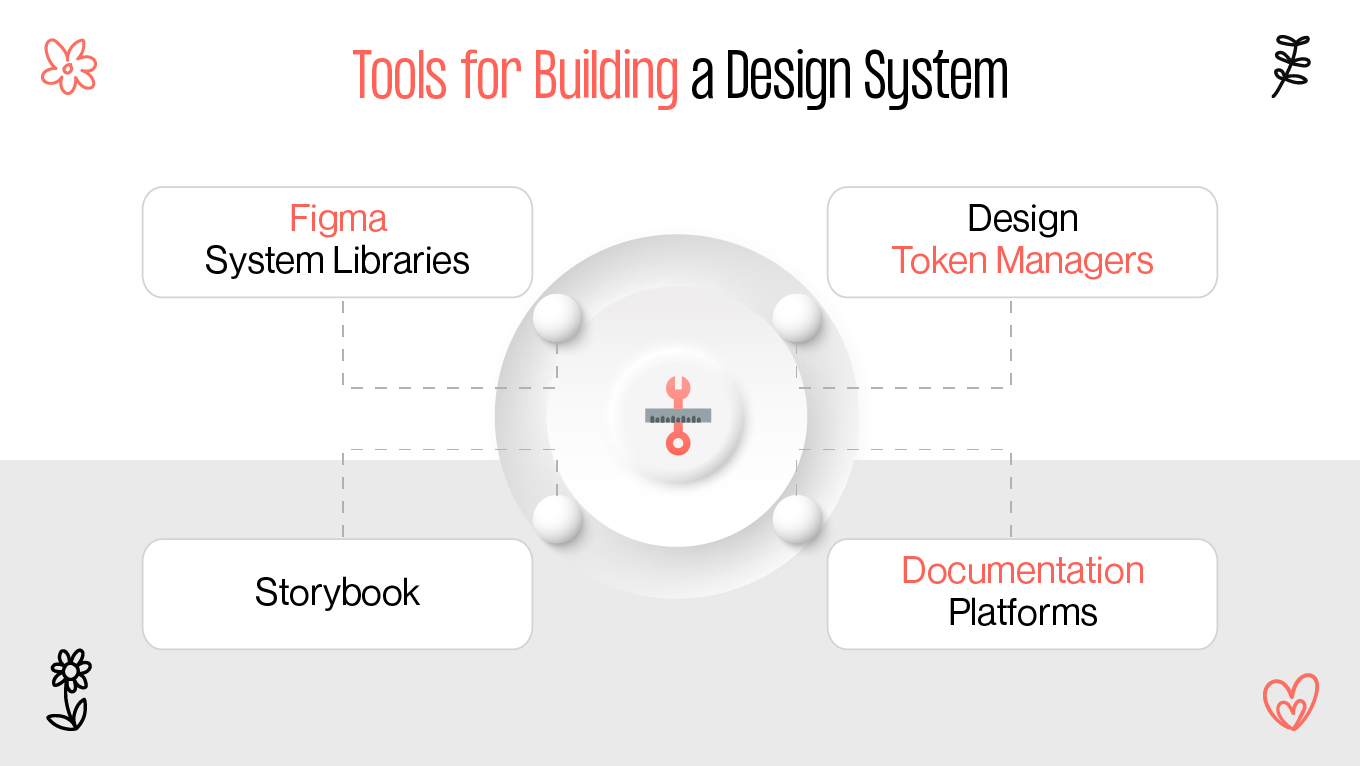 Tools for Building a Design System

Figma
System Libraries

Design
Token Managers

Storybook

Documentation
Platforms